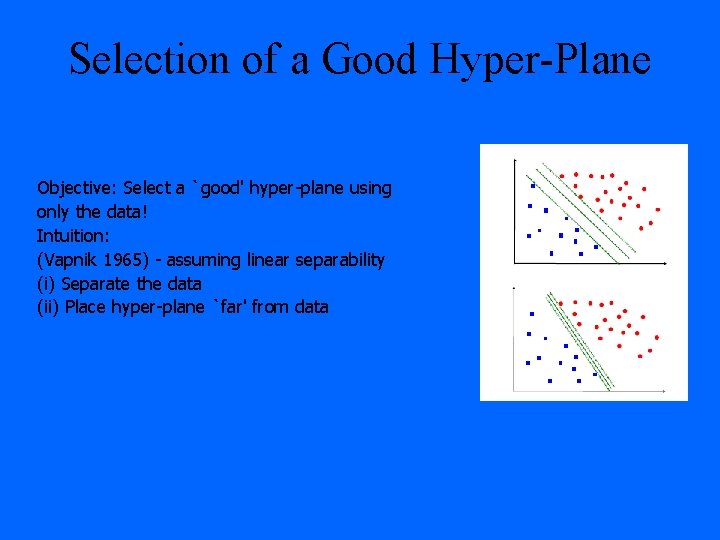 Selection of a Good Hyper-Plane

Objective: Select a `good' hyper-plane using only the data!
Intuition:
(Vapnik 1965) - assuming linear separability
(i) Separate the data
(ii) Place hyper-plane `far' from data